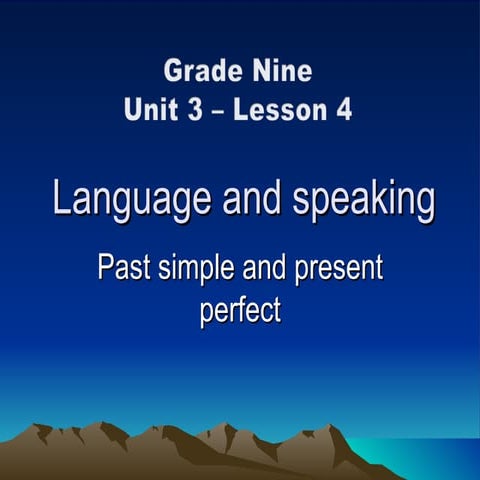 Grade Nine
Unit 3 – Lesson 4

Language and speaking

Past simple and present perfect